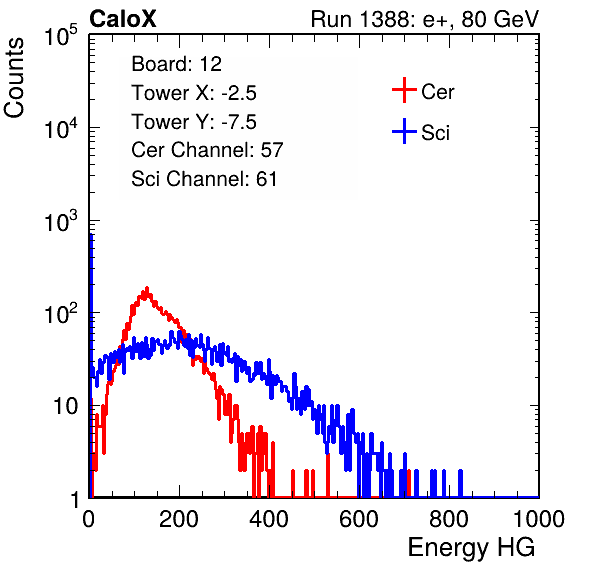 CaloX
Run 1388: e+, 80 GeV

Counts

$10^5$
$10^4$
$10^3$
$10^2$
10
1

Board: 12
Tower X: -2.5
Tower Y: -7.5
Cer Channel: 57
Sci Channel: 61

Cer
Sci

0
200
400
600
800
1000

Energy HG